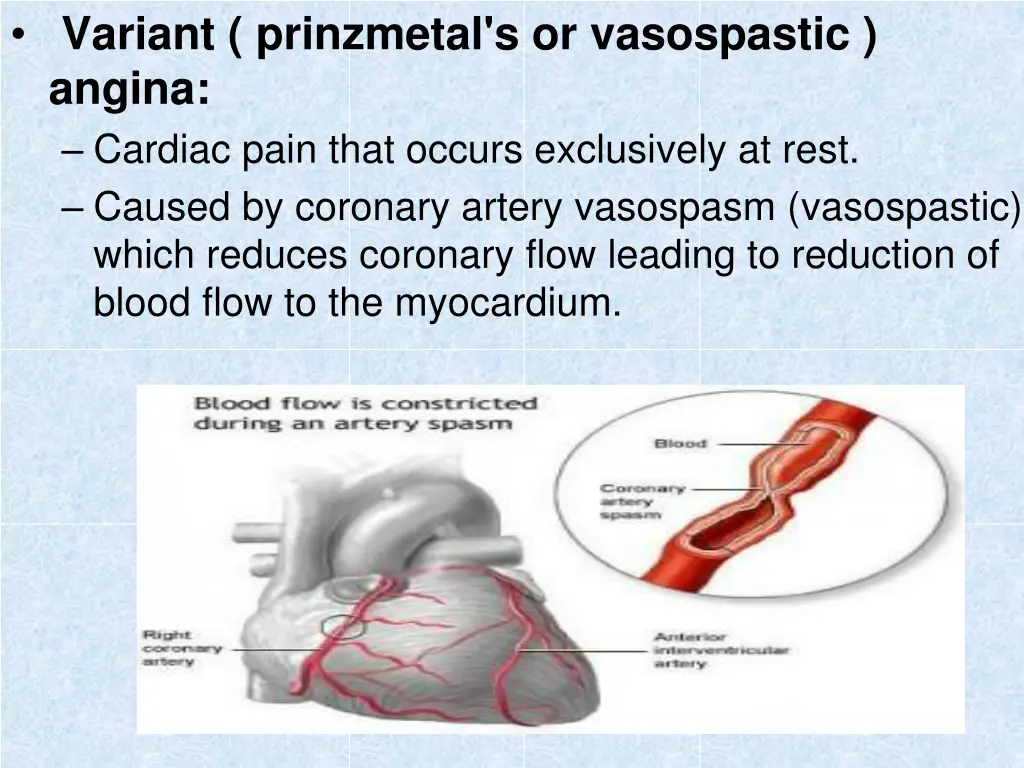 • Variant ( prinzmetal's or vasospastic ) angina:
– Cardiac pain that occurs exclusively at rest.
– Caused by coronary artery vasospasm (vasospastic) which reduces coronary flow leading to reduction of blood flow to the myocardium.

Blood flow is constricted during an artery spasm

Blood

Coronary artery spasm

Right coronary artery

Anterior interventricular artery